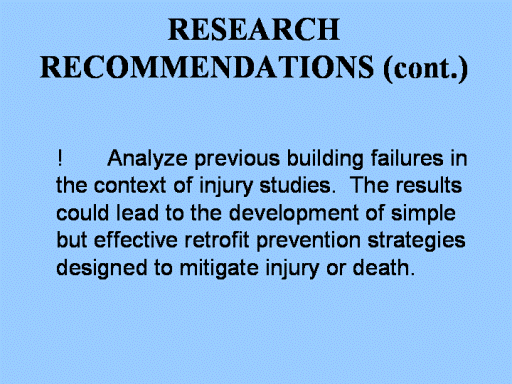 RESEARCH RECOMMENDATIONS (cont.)

! Analyze previous building failures in the context of injury studies. The results could lead to the development of simple but effective retrofit prevention strategies designed to mitigate injury or death.